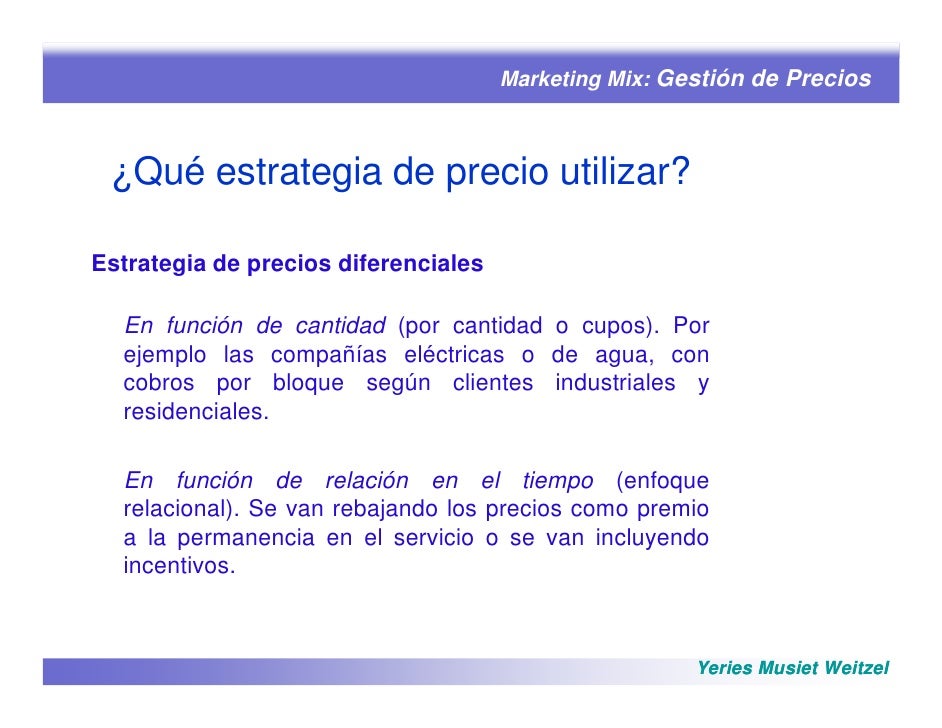 Marketing Mix: Gestión de Precios

¿Qué estrategia de precio utilizar?

Estrategia de precios diferenciales

En función de cantidad (por cantidad o cupos). Por ejemplo las compañías eléctricas o de agua, con cobros por bloque según clientes industriales y residenciales.

En función de relación en el tiempo (enfoque relacional). Se van rebajando los precios como premio a la permanencia en el servicio o se van incluyendo incentivos.

Yeries Musiet Weitzel